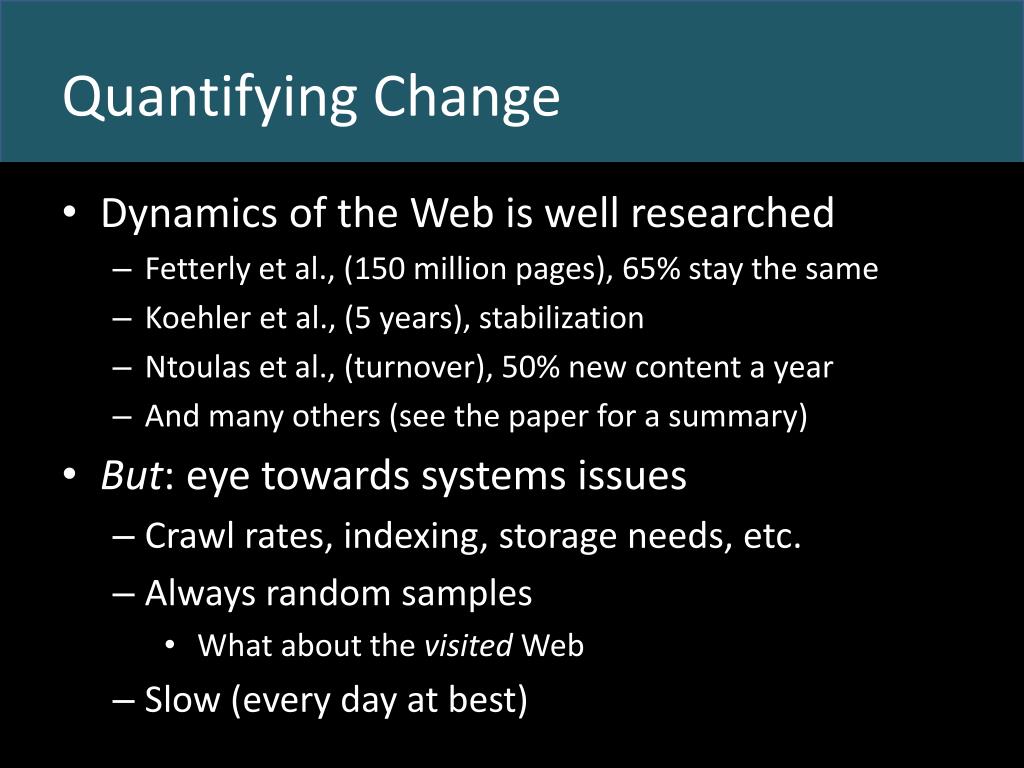 Quantifying Change

• Dynamics of the Web is well researched
– Fetterly et al., (150 million pages), 65% stay the same
– Koehler et al., (5 years), stabilization
– Ntoulas et al., (turnover), 50% new content a year
– And many others (see the paper for a summary)

• But: eye towards systems issues
– Crawl rates, indexing, storage needs, etc.
– Always random samples
• What about the visited Web
– Slow (every day at best)